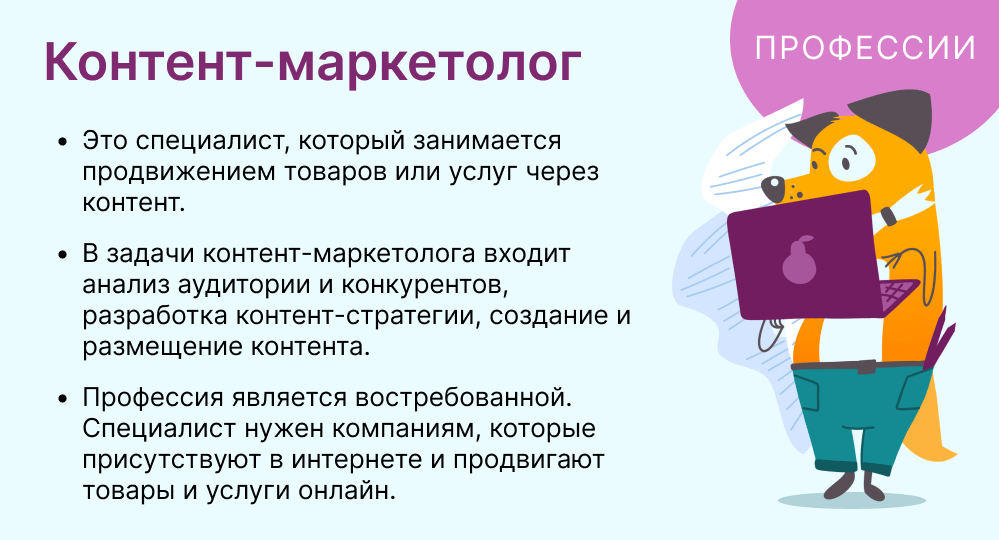 Контент-маркетолог

ПРОФЕССИИ

• Это специалист, который занимается продвижением товаров или услуг через контент.

• В задачи контент-маркетолога входит анализ аудитории и конкурентов, разработка контент-стратегии, создание и размещение контента.

• Профессия является востребованной. Специалист нужен компаниям, которые присутствуют в интернете и продвигают товары и услуги онлайн.